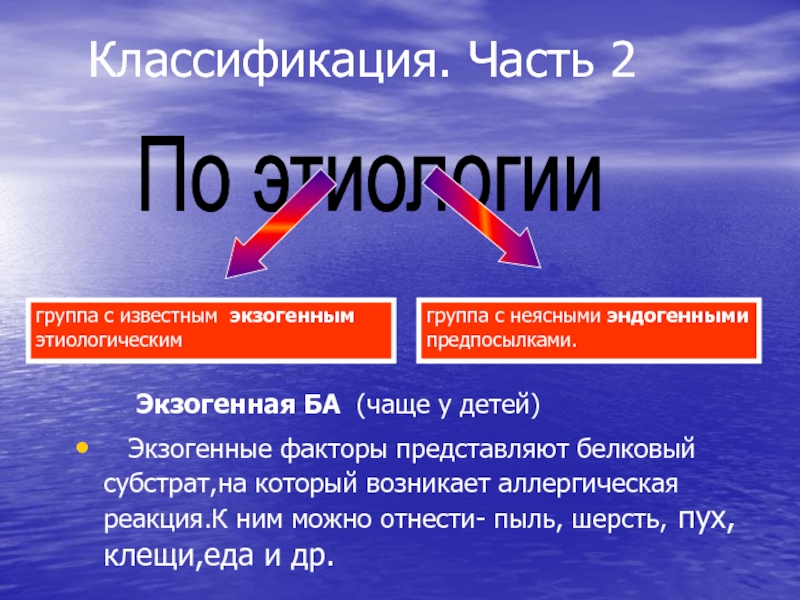 Классификация. Часть 2

По этиологии

группа с известным экзогенным этиологическим

группа с неясными эндогенными предпосылками.

Экзогенная БА (чаще у детей)

• Экзогенные факторы представляют белковый субстрат,на который возникает аллергическая реакция.К ним можно отнести- пыль, шерсть, пух, клещи,еда и др.